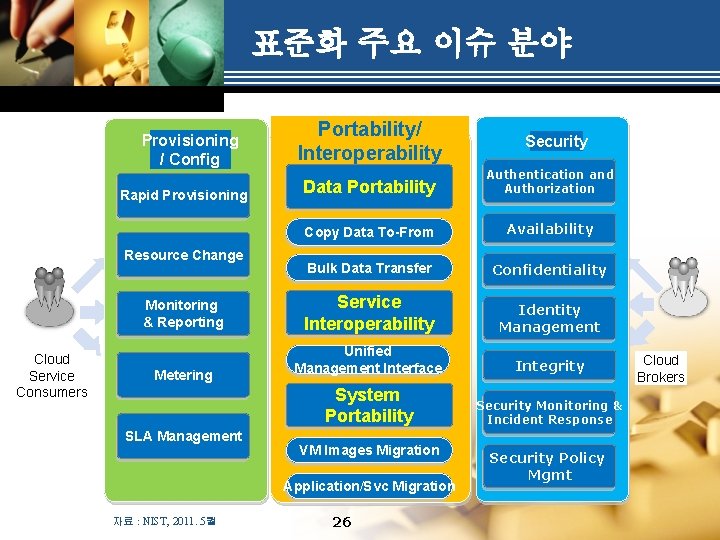 표준화 주요 이슈 분야

Cloud Service Consumers

Provisioning / Config

Rapid Provisioning

Resource Change

Monitoring & Reporting

Metering

SLA Management

Portability/ Interoperability

Data Portability

Copy Data To-From

Bulk Data Transfer

Service Interoperability

Unified Management Interface

System Portability

VM Images Migration

Application/Svc Migration

Security

Authentication and Authorization

Availability

Confidentiality

Identity Management

Integrity

Security Monitoring & Incident Response

Security Policy Mgmt

Cloud Brokers

자료 : NIST, 2011. 5월

26